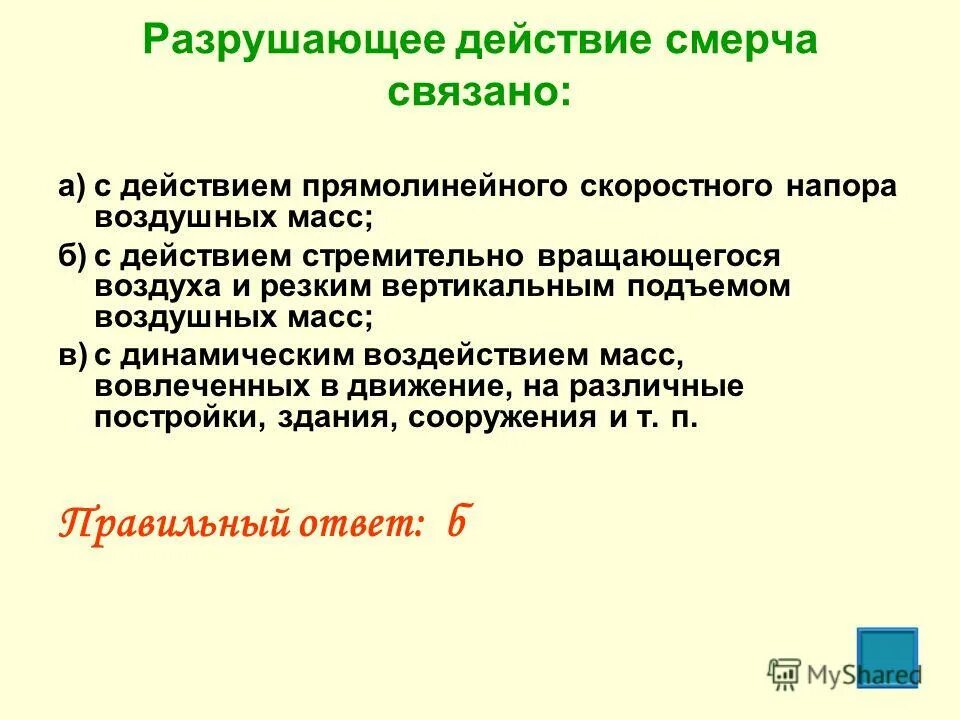 Разрушающее действие смерча связано:

а) с действием прямолинейного скоростного напора воздушных масс;

б) с действием стремительно вращающегося воздуха и резким вертикальным подъемом воздушных масс;

в) с динамическим воздействием масс, вовлеченных в движение, на различные постройки, здания, сооружения и т. п.

Правильный ответ: б

MyShared